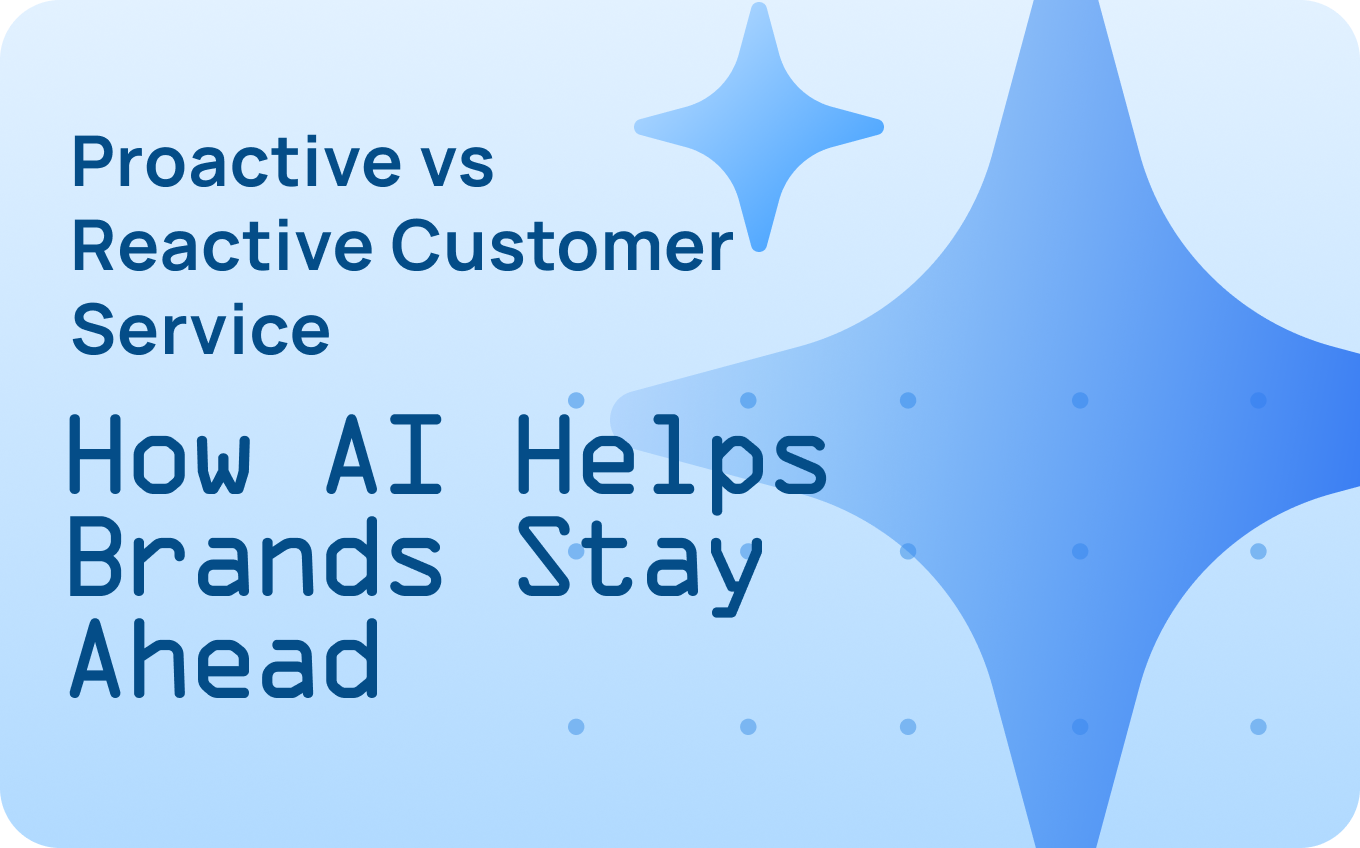 Proactive vs Reactive Customer Service

How AI Helps Brands Stay Ahead